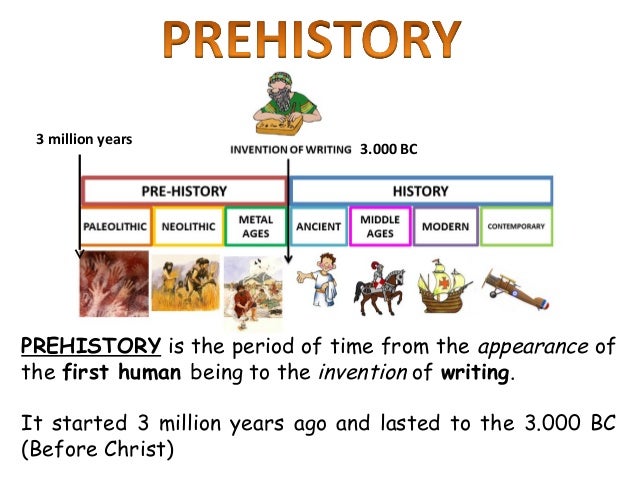 PREHISTORY

3 million years

INVENTION OF WRITING 3.000 BC

PRE-HISTORY

HISTORY

PALEOLITHIC

NEOLITHIC

METAL AGES

ANCIENT

MIDDLE AGES

MODERN

CONTEMPORARY

PREHISTORY is the period of time from the appearance of the first human being to the invention of writing.

It started 3 million years ago and lasted to the 3.000 BC (Before Christ)